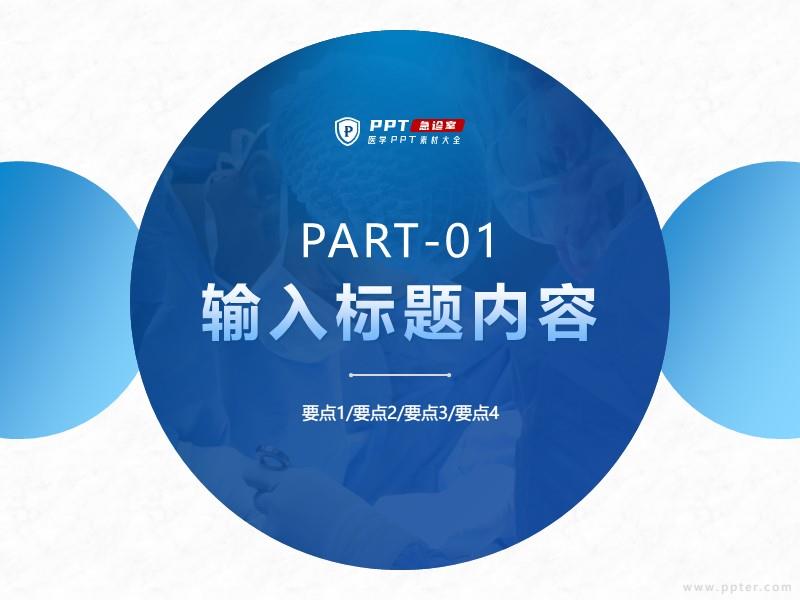 PPT 急诊室
医学PPT素材大全

PART-01
输入标题内容

要点1/要点2/要点3/要点4

www.ppter.com